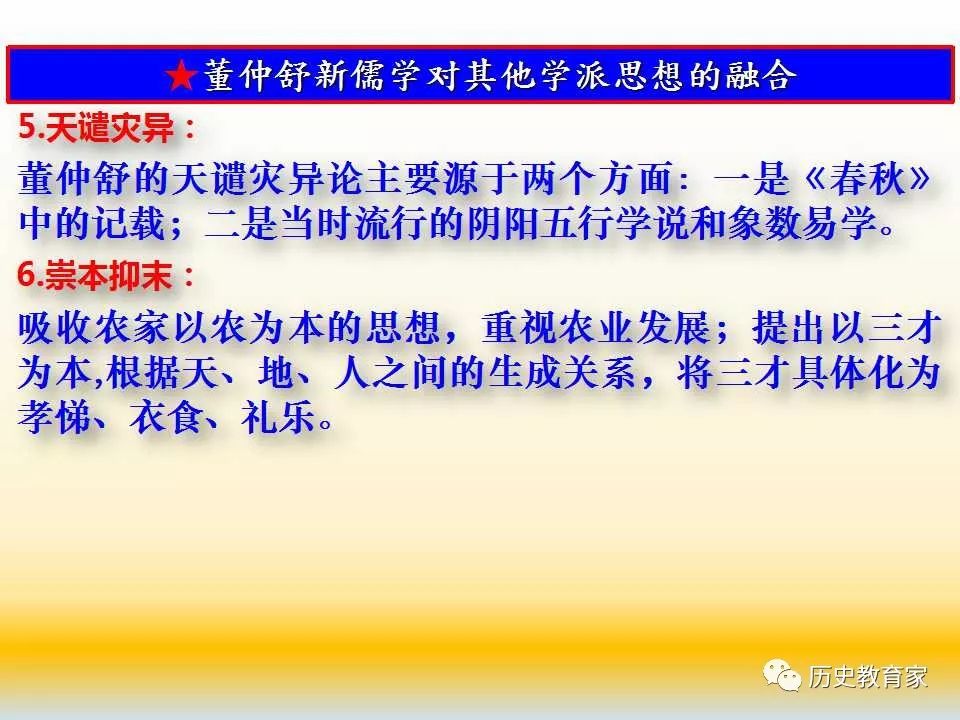 ★董仲舒新儒学对其他学派思想的融合

5.天谴灾异：

董仲舒的天谴灾异论主要源于两个方面：一是《春秋》中的记载；二是当时流行的阴阳五行学说和象数易学。

6.崇本抑末：

吸收农家以农为本的思想，重视农业发展；提出以三才为本,根据天、地、人之间的生成关系，将三才具体化为孝悌、衣食、礼乐。

历史教育家